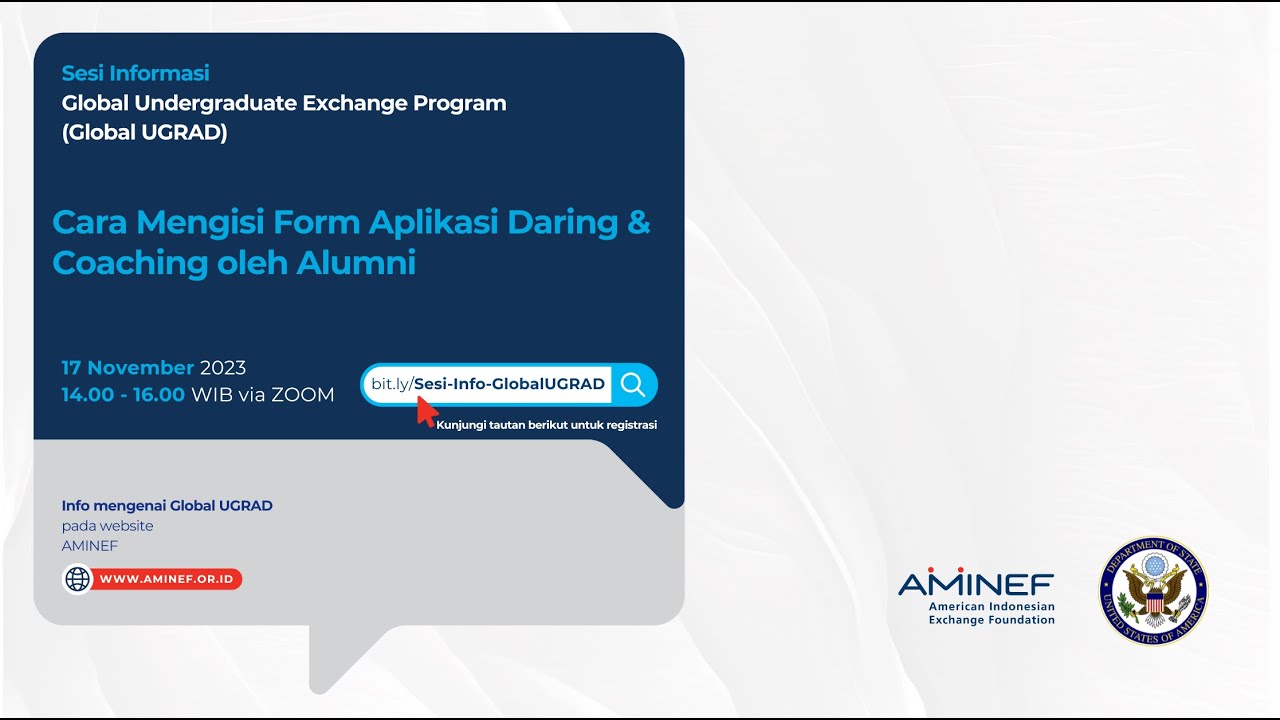 Sesi Informasi
Global Undergraduate Exchange Program (Global UGRAD)

Cara Mengisi Form Aplikasi Daring & Coaching oleh Alumni

17 November 2023
14.00 - 16.00 WIB via ZOOM

bit.ly/Sesi-Info-GlobalUGRAD

Kunjungi tautan berikut untuk registrasi

Info mengenai Global UGRAD pada website AMINEF

WWW.AMINEF.OR.ID

AMINEF
American Indonesian Exchange Foundation

DEPARTMENT OF STATE
UNITED STATES OF AMERICA